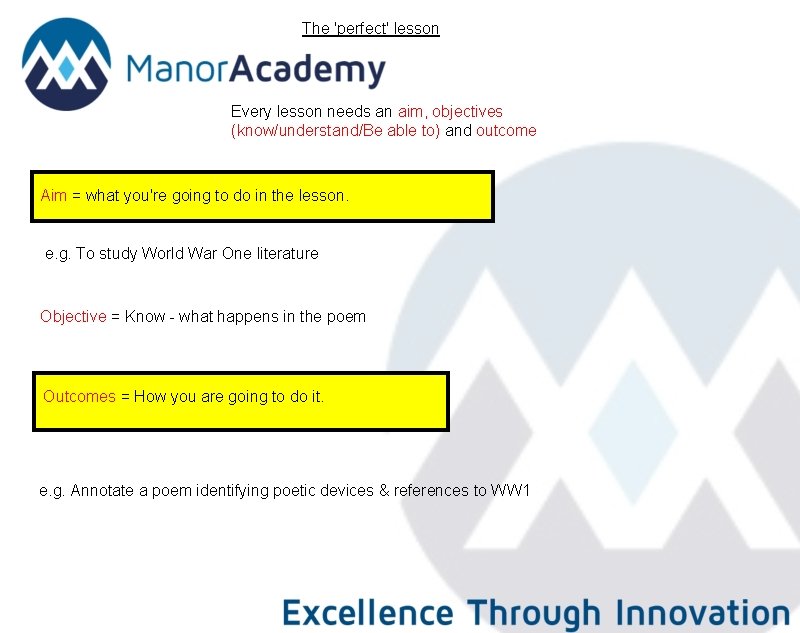 The 'perfect' lesson

ManorAcademy

Every lesson needs an aim, objectives (know/understand/Be able to) and outcome

Aim = what you're going to do in the lesson.

e.g. To study World War One literature

Objective = Know - what happens in the poem

Outcomes = How you are going to do it.

e.g. Annotate a poem identifying poetic devices & references to WW1

Excellence Through Innovation